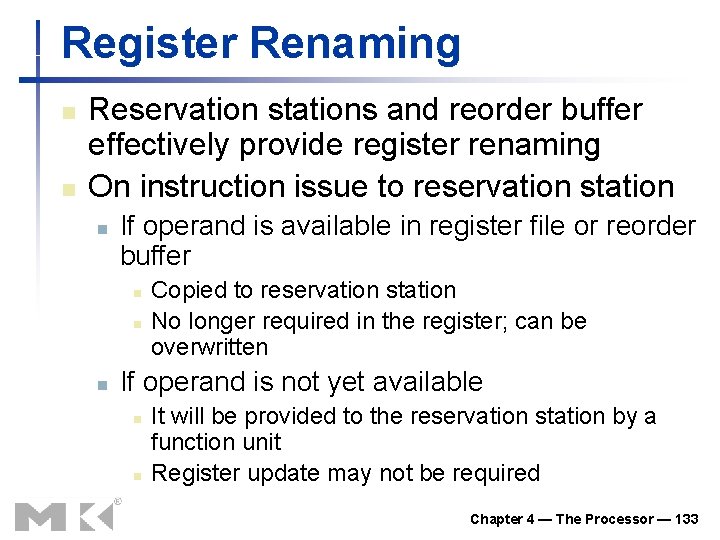 Register Renaming

- Reservation stations and reorder buffer effectively provide register renaming
- On instruction issue to reservation station
  - If operand is available in register file or reorder buffer
    - Copied to reservation station
    - No longer required in the register; can be overwritten
  - If operand is not yet available
    - It will be provided to the reservation station by a function unit
    - Register update may not be required

MK®

Chapter 4 — The Processor — 133